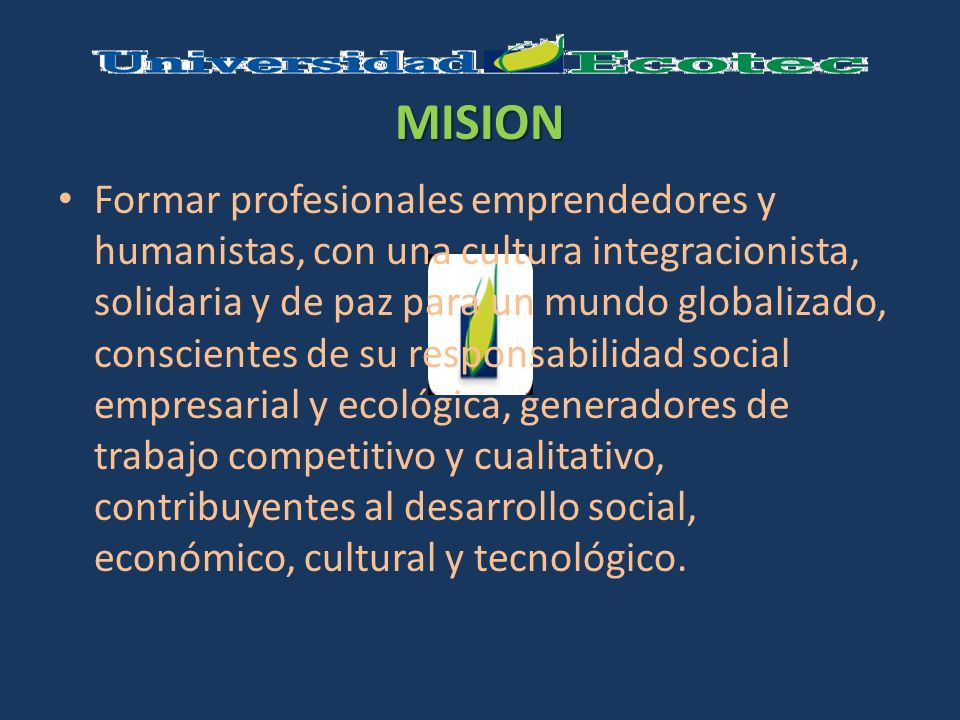 Universidad Ecotec

MISION

• Formar profesionales emprendedores y humanistas, con una cultura integracionista, solidaria y de paz para un mundo globalizado, conscientes de su responsabilidad social empresarial y ecológica, generadores de trabajo competitivo y cualitativo, contribuyentes al desarrollo social, económico, cultural y tecnológico.